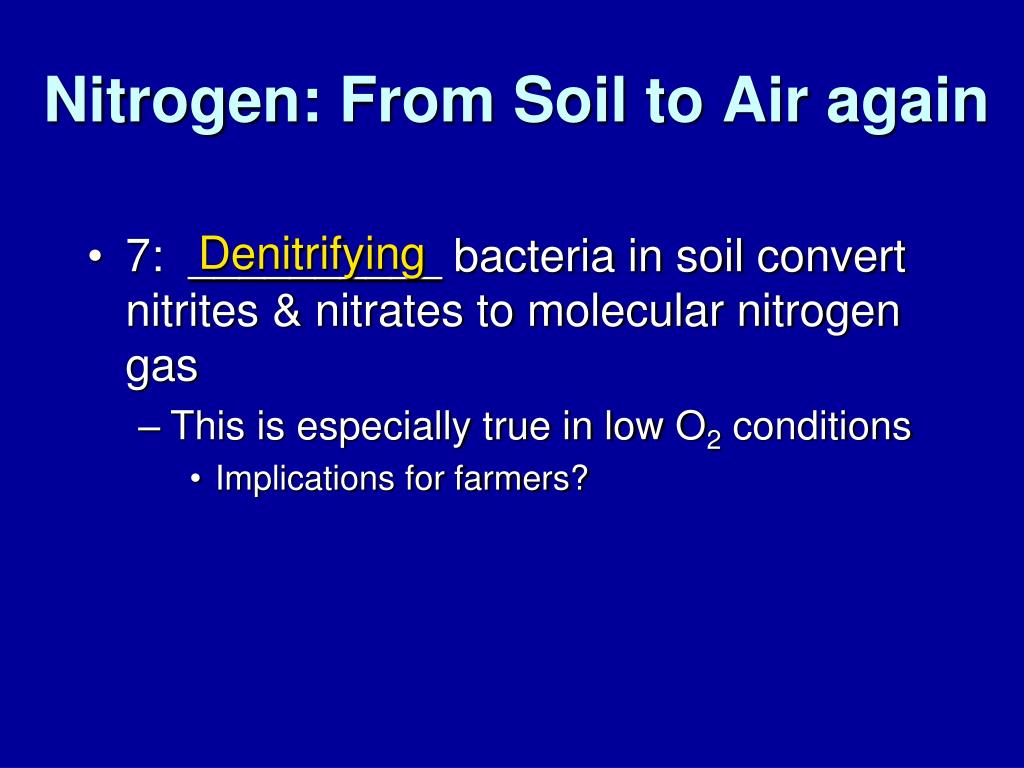 Nitrogen: From Soil to Air again

• 7: Denitrifying bacteria in soil convert nitrites & nitrates to molecular nitrogen gas

– This is especially true in low $O_2$ conditions

• Implications for farmers?